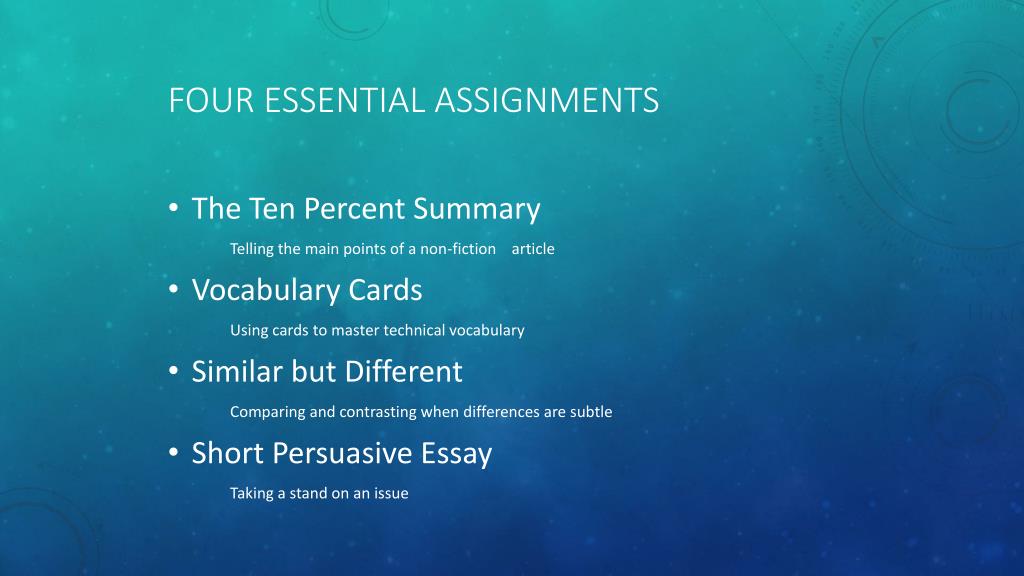 FOUR ESSENTIAL ASSIGNMENTS

• The Ten Percent Summary

Telling the main points of a non-fiction article

• Vocabulary Cards

Using cards to master technical vocabulary

• Similar but Different

Comparing and contrasting when differences are subtle

• Short Persuasive Essay

Taking a stand on an issue